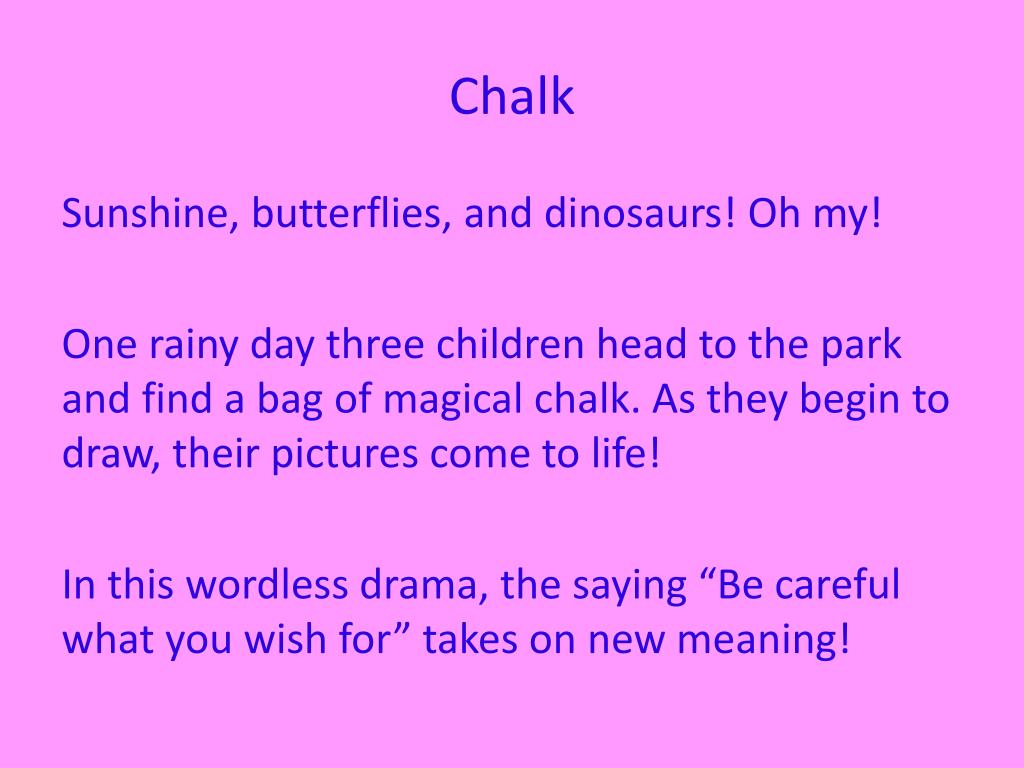 Chalk

Sunshine, butterflies, and dinosaurs! Oh my!

One rainy day three children head to the park and find a bag of magical chalk. As they begin to draw, their pictures come to life!

In this wordless drama, the saying “Be careful what you wish for” takes on new meaning!